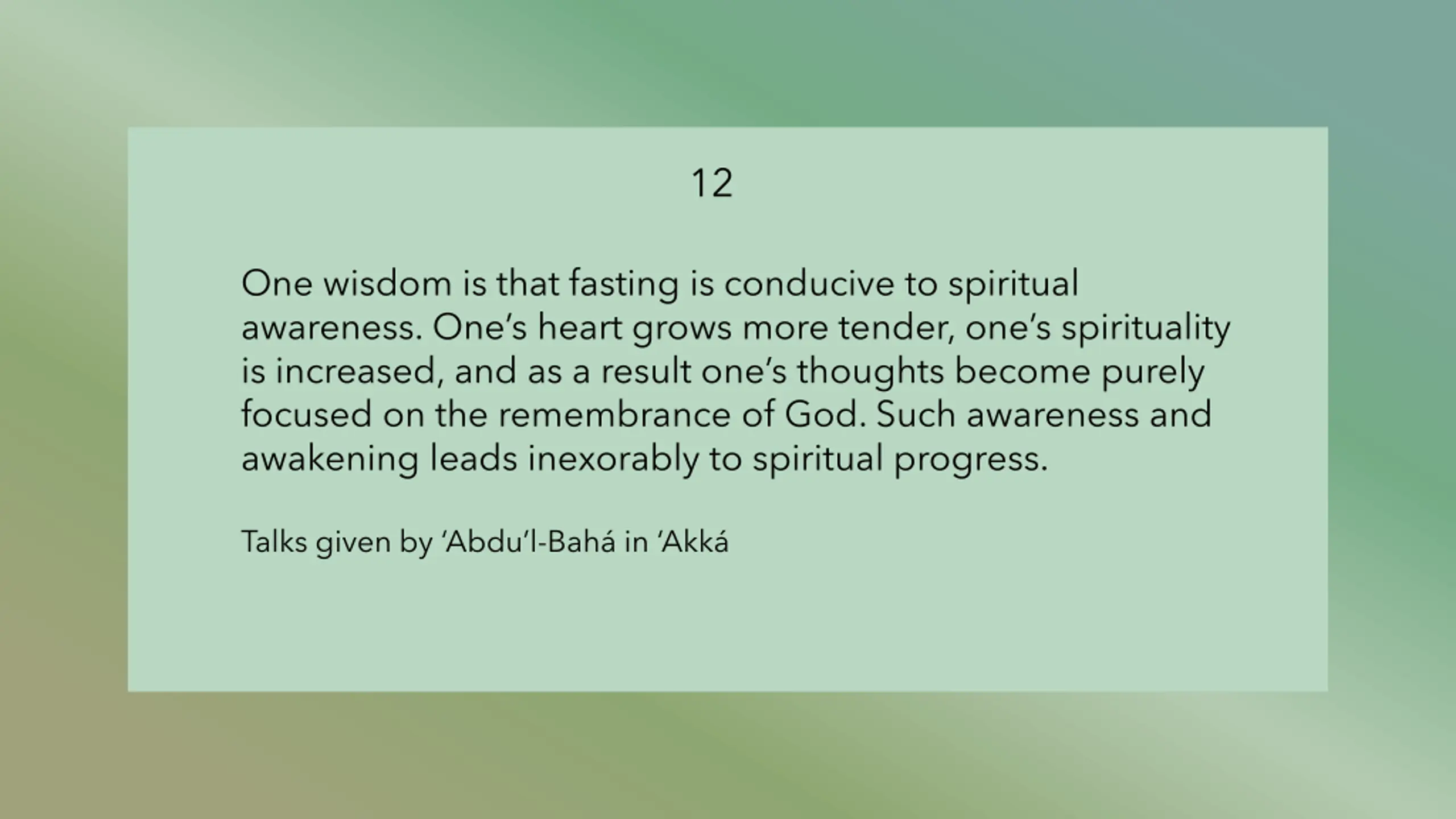 12

One wisdom is that fasting is conducive to spiritual awareness. One’s heart grows more tender, one’s spirituality is increased, and as a result one’s thoughts become purely focused on the remembrance of God. Such awareness and awakening leads inexorably to spiritual progress.

Talks given by ‘Abdu’l-Bahá in ‘Akká